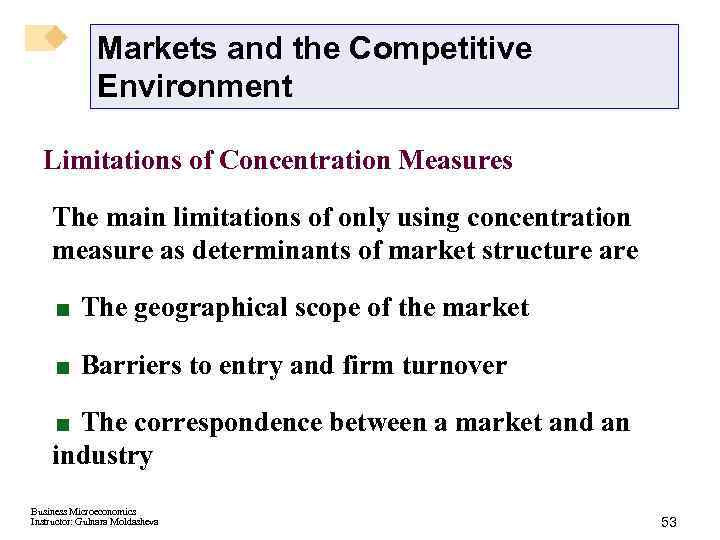 Markets and the Competitive Environment

Limitations of Concentration Measures

The main limitations of only using concentration measure as determinants of market structure are

■ The geographical scope of the market

■ Barriers to entry and firm turnover

■ The correspondence between a market and an industry

Business Microeconomics
Instructor: Gulnara Moldasheva

53